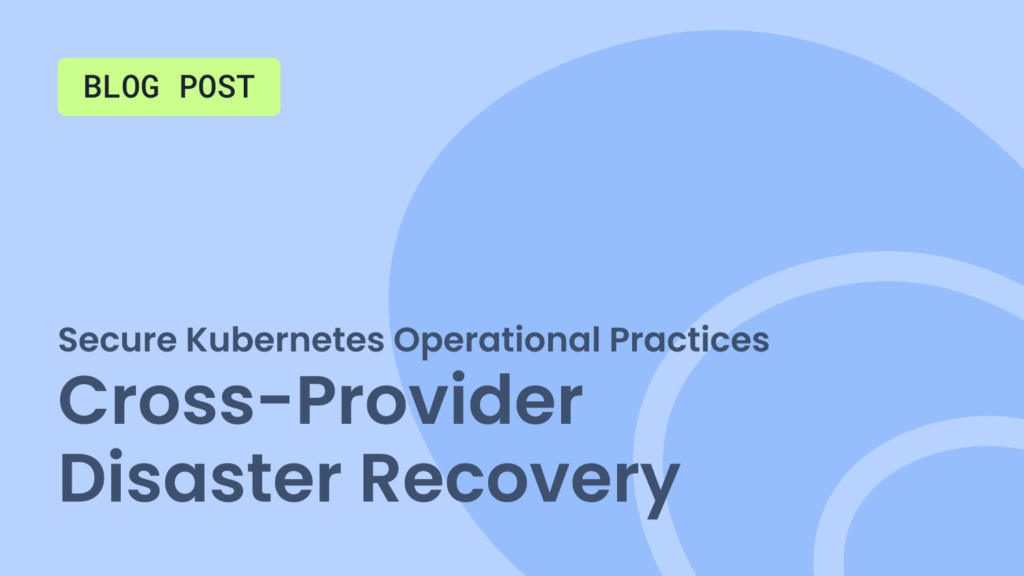 BLOG POST

Secure Kubernetes Operational Practices

Cross-Provider Disaster Recovery